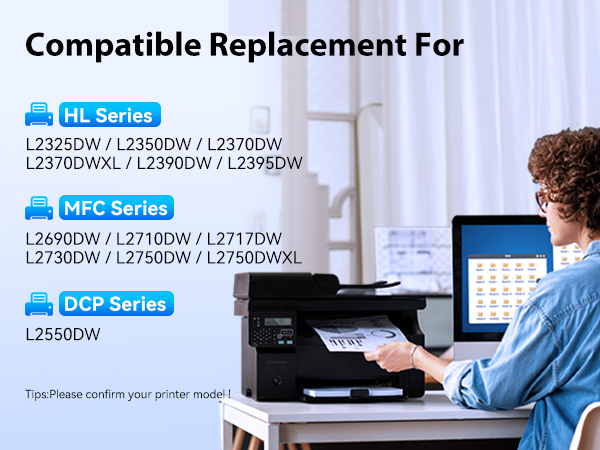 Compatible Replacement For

HL Series

L2325DW / L2350DW / L2370DW L2370DWXL / L2390DW / L2395DW

MFC Series

L2690DW / L2710DW / L2717DW L2730DW / L2750DW / L2750DWXL

DCP Series

L2550DW

Tips:Please confirm your printer model !